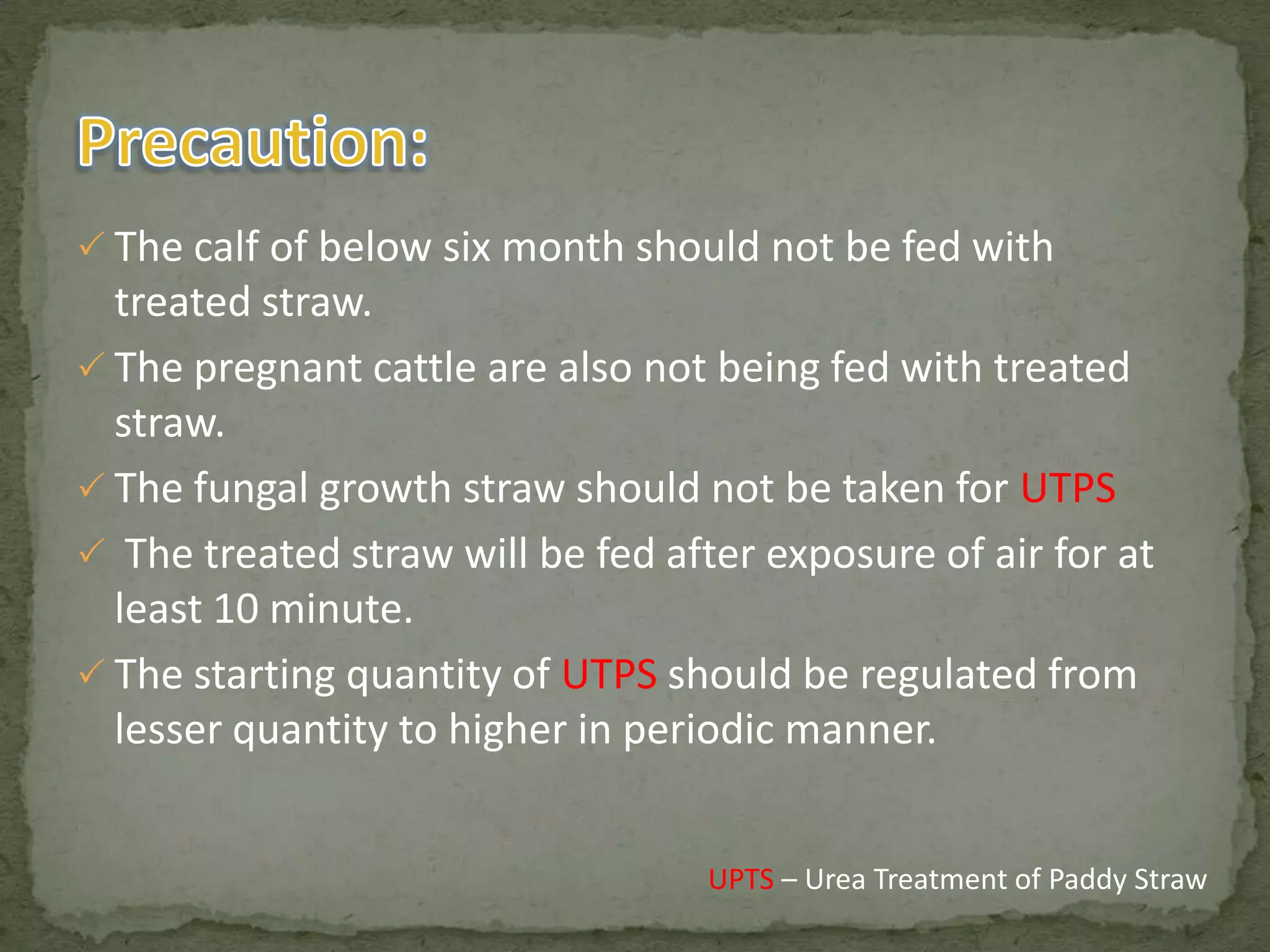 Precaution:

✓ The calf of below six month should not be fed with treated straw.

✓ The pregnant cattle are also not being fed with treated straw.

✓ The fungal growth straw should not be taken for UTPS

✓ The treated straw will be fed after exposure of air for at least 10 minute.

✓ The starting quantity of UTPS should be regulated from lesser quantity to higher in periodic manner.

UPTS – Urea Treatment of Paddy Straw